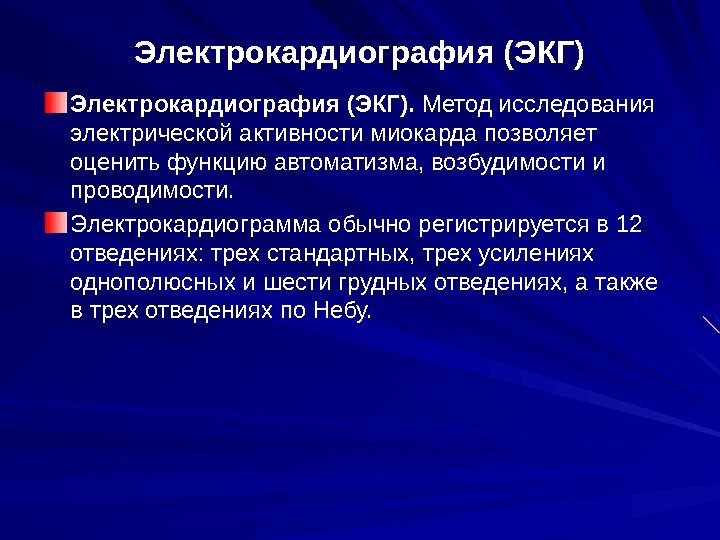 Электрокардиография (ЭКГ)

Электрокардиография (ЭКГ). Метод исследования электрической активности миокарда позволяет оценить функцию автоматизма, возбудимости и проводимости.

Электрокардиограмма обычно регистрируется в 12 отведениях: трех стандартных, трех усилениях однополюсных и шести грудных отведениях, а также в трех отведениях по Небу.